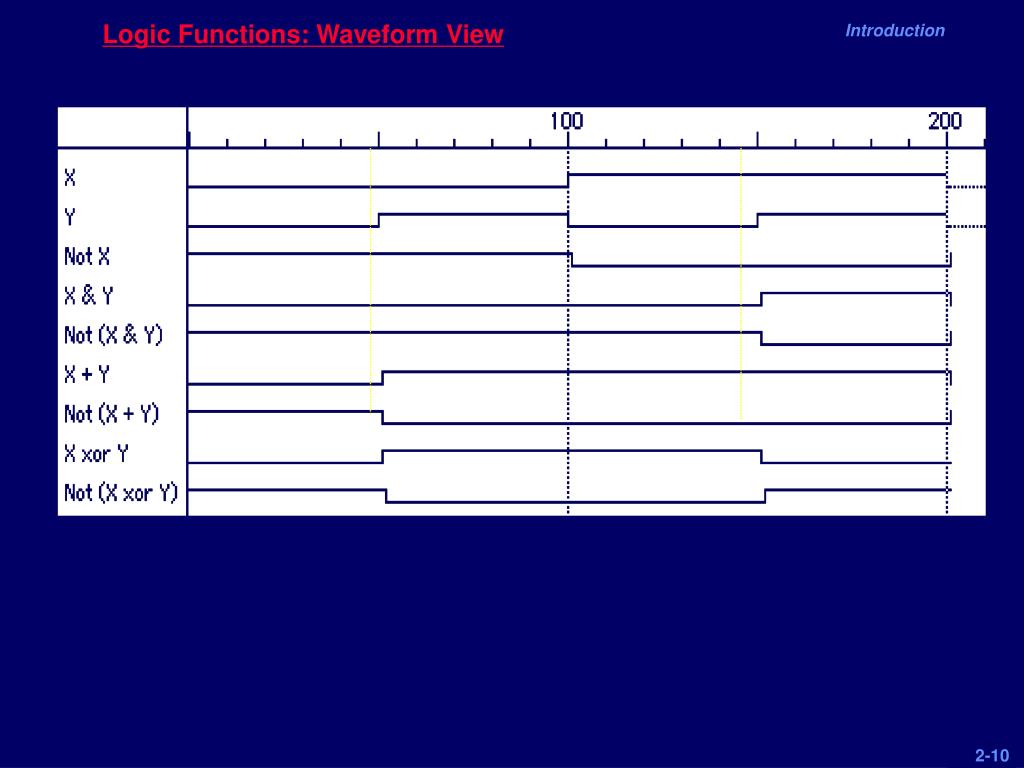 Logic Functions: Waveform View

Introduction

100

200

X

Y

Not X

X & Y

Not (X & Y)

X + Y

Not (X + Y)

X xor Y

Not (X xor Y)

2-10